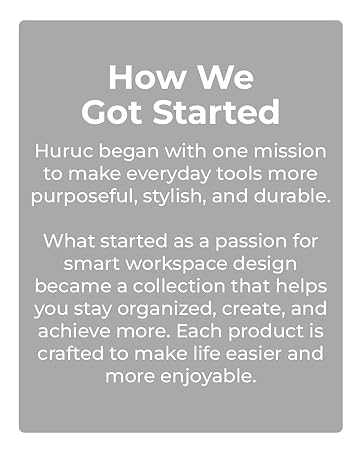 How We
Got Started

Huruc began with one mission to make everyday tools more purposeful, stylish, and durable.

What started as a passion for smart workspace design became a collection that helps you stay organized, create, and achieve more. Each product is crafted to make life easier and more enjoyable.